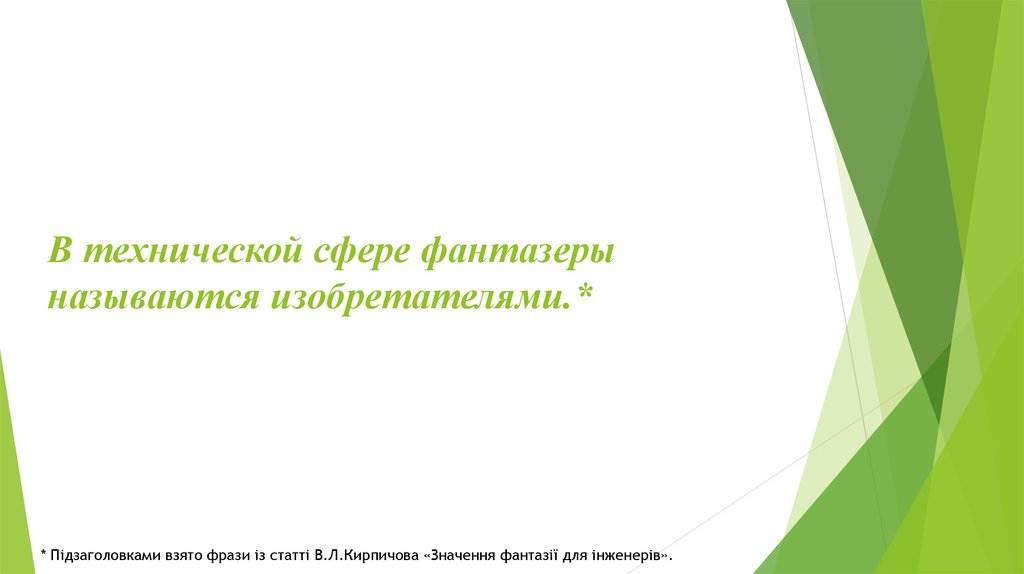 В технической сфере фантазеры называются изобретателями.*

* Підзаголовками взято фрази із статті В.Л.Кирпичова «Значення фантазії для інженерів».